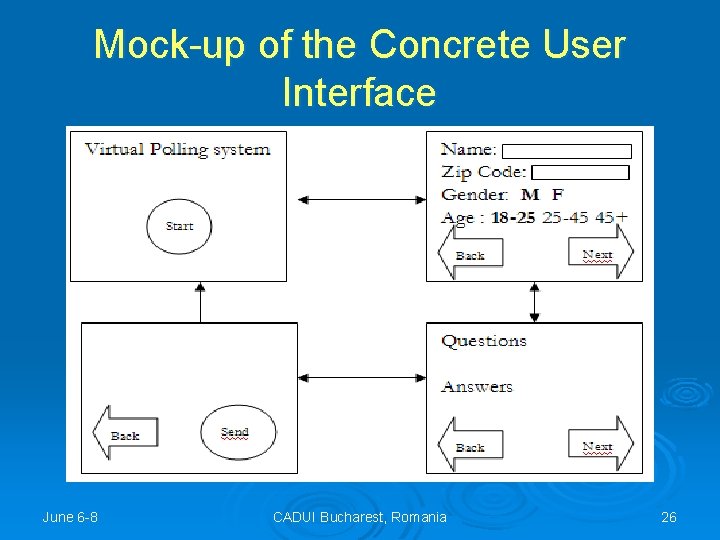 Mock-up of the Concrete User Interface

Virtual Polling system

Start

Name:
Zip Code:
Gender: M F
Age : 18-25 25-45 45+

Back
Next

Back
Send

Questions

Answers

Back
Next

June 6-8
CADUI Bucharest, Romania
26